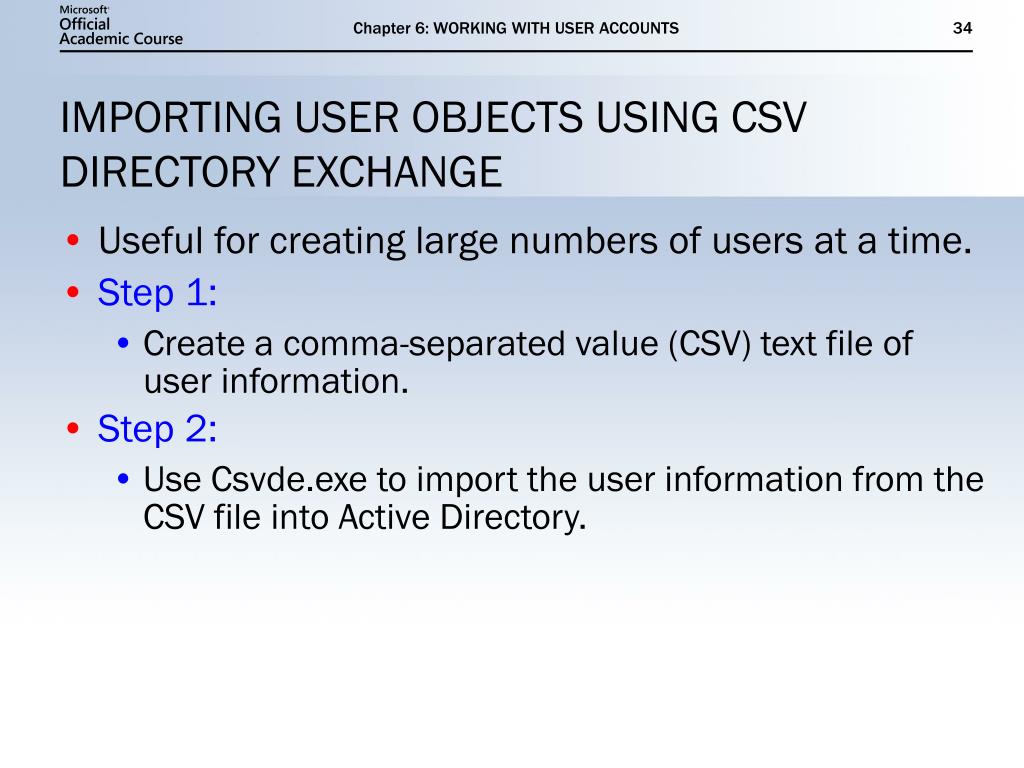 Microsoft Official Academic Course

Chapter 6: WORKING WITH USER ACCOUNTS

34

IMPORTING USER OBJECTS USING CSV DIRECTORY EXCHANGE

• Useful for creating large numbers of users at a time.
• Step 1:
  • Create a comma-separated value (CSV) text file of user information.
• Step 2:
  • Use Csvde.exe to import the user information from the CSV file into Active Directory.